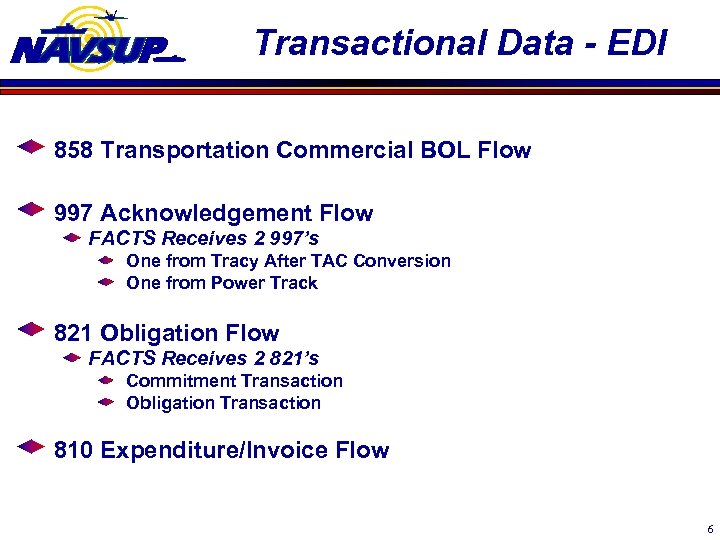 NAVSUP

Transactional Data - EDI

858 Transportation Commercial BOL Flow

997 Acknowledgement Flow
FACTS Receives 2 997's
One from Tracy After TAC Conversion
One from Power Track

821 Obligation Flow
FACTS Receives 2 821's
Commitment Transaction
Obligation Transaction

810 Expenditure/Invoice Flow

6